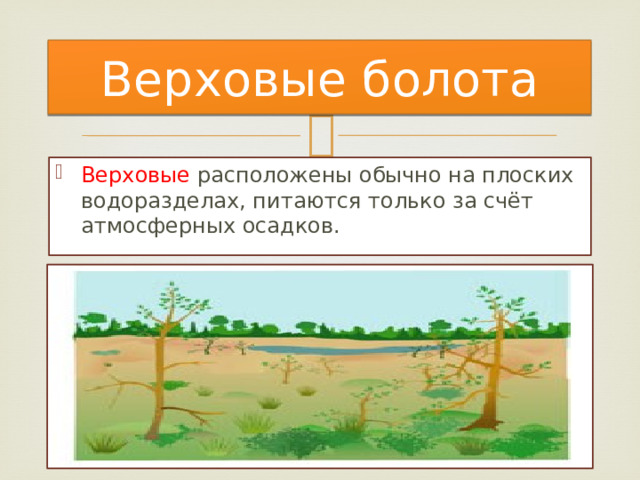 Верховые болота

Верховые расположены обычно на плоских водоразделах, питаются только за счёт атмосферных осадков.